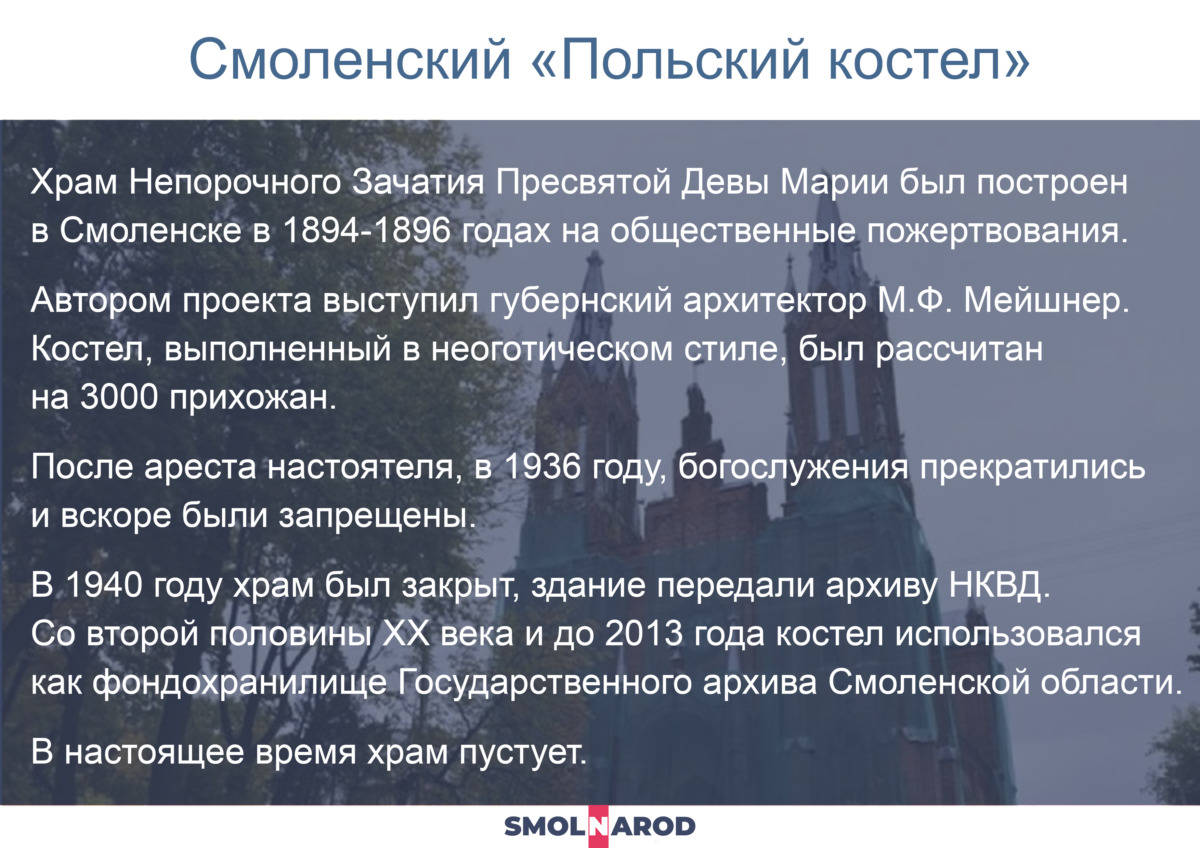 Смоленский «Польский костел»

Храм Непорочного Зачатия Пресвятой Девы Марии был построен в Смоленске в 1894-1896 годах на общественные пожертвования.

Автором проекта выступил губернский архитектор М.Ф. Мейшнер. Костел, выполненный в неоготическом стиле, был рассчитан на 3000 прихожан.

После ареста настоятеля, в 1936 году, богослужения прекратились и вскоре были запрещены.

В 1940 году храм был закрыт, здание передали архиву НКВД. Со второй половины XX века и до 2013 года костел использовался как фондохранилище Государственного архива Смоленской области.

В настоящее время храм пустует.

SMOLNAROD